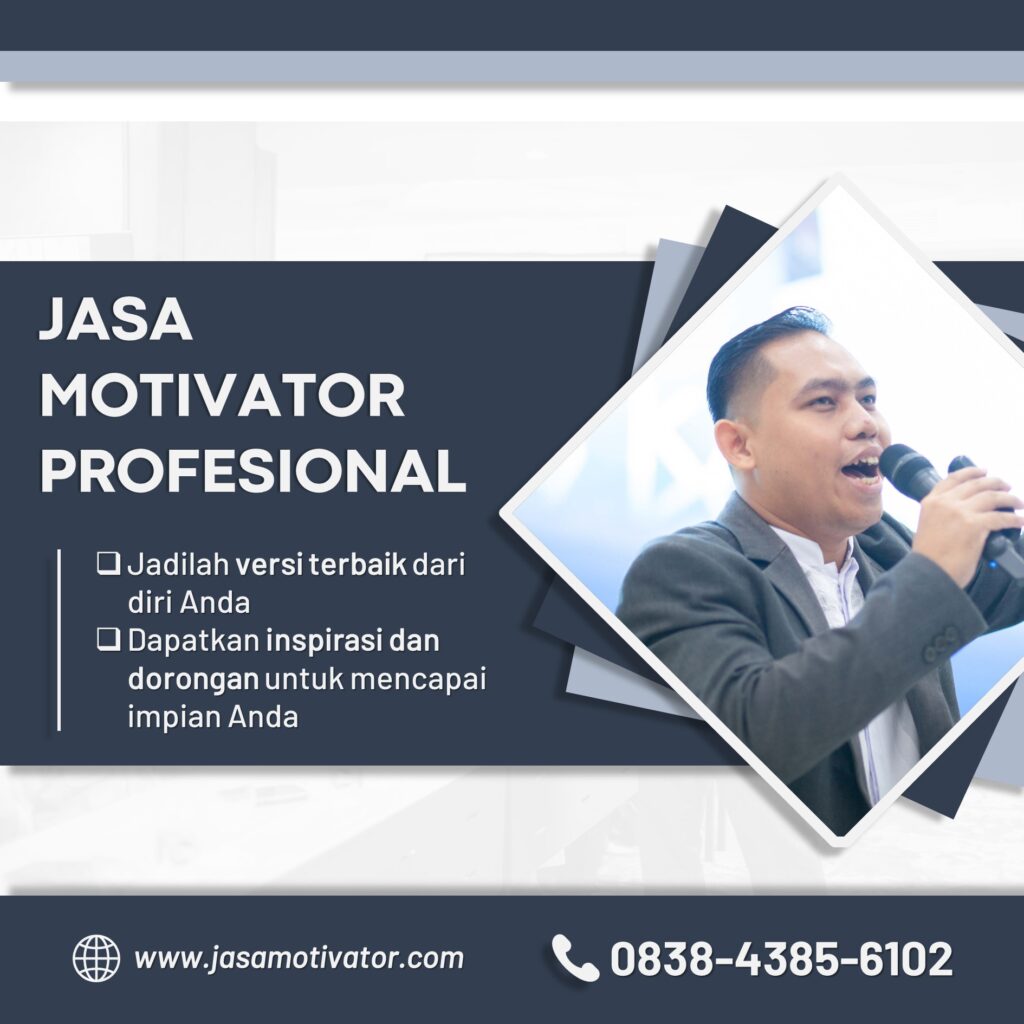 JASA MOTIVATOR PROFESIONAL

❑ Jadilah versi terbaik dari diri Anda
❑ Dapatkan inspirasi dan dorongan untuk mencapai impian Anda

www.jasamotivator.com

0838-4385-6102